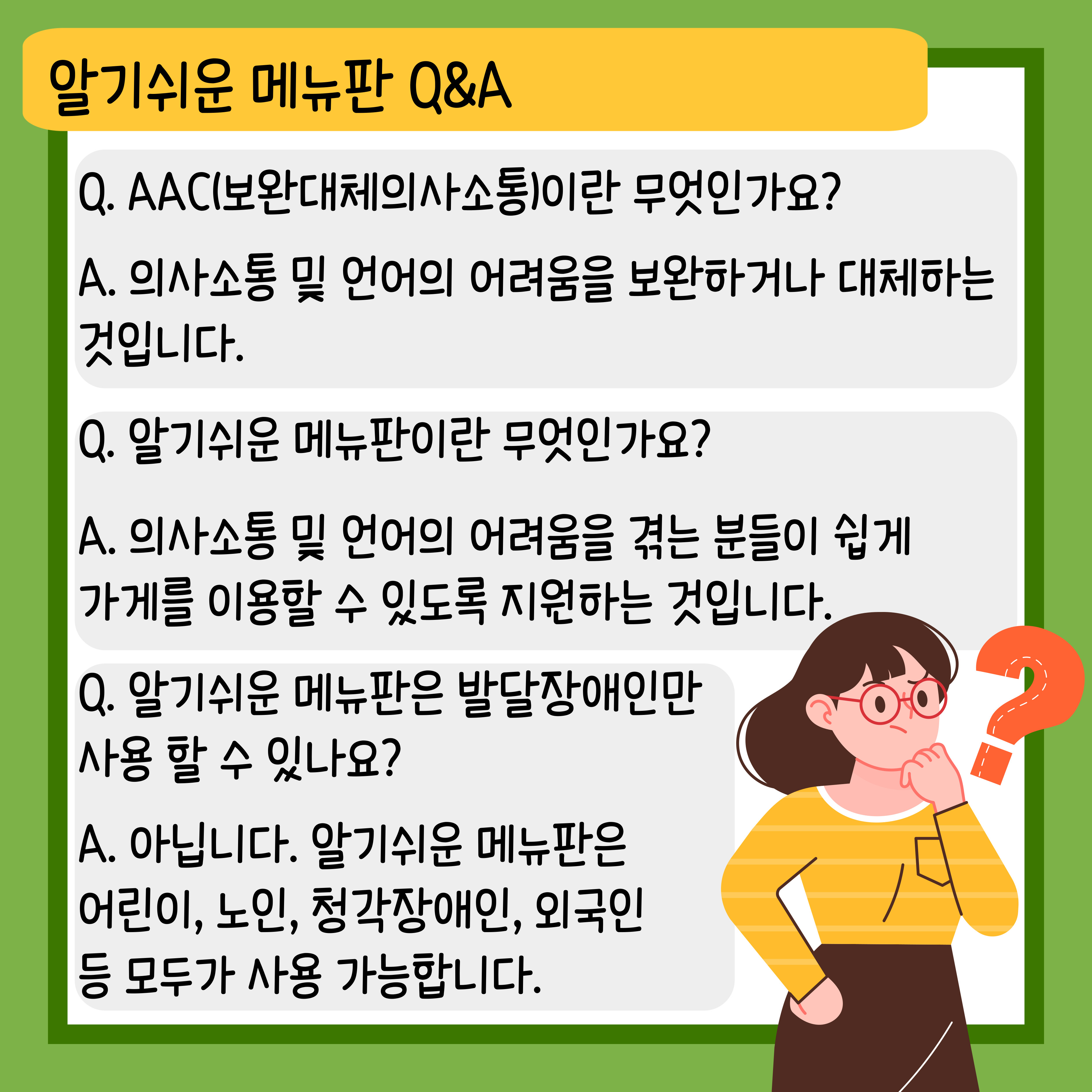 알기쉬운 메뉴판 Q&A

Q. AAC(보완대체의사소통)이란 무엇인가요?

A. 의사소통 및 언어의 어려움을 보완하거나 대체하는 것입니다.

Q. 알기쉬운 메뉴판이란 무엇인가요?

A. 의사소통 및 언어의 어려움을 겪는 분들이 쉽게 가게를 이용할 수 있도록 지원하는 것입니다.

Q. 알기쉬운 메뉴판은 발달장애인만 사용 할 수 있나요?

A. 아닙니다. 알기쉬운 메뉴판은 어린이, 노인, 청각장애인, 외국인 등 모두가 사용 가능합니다.